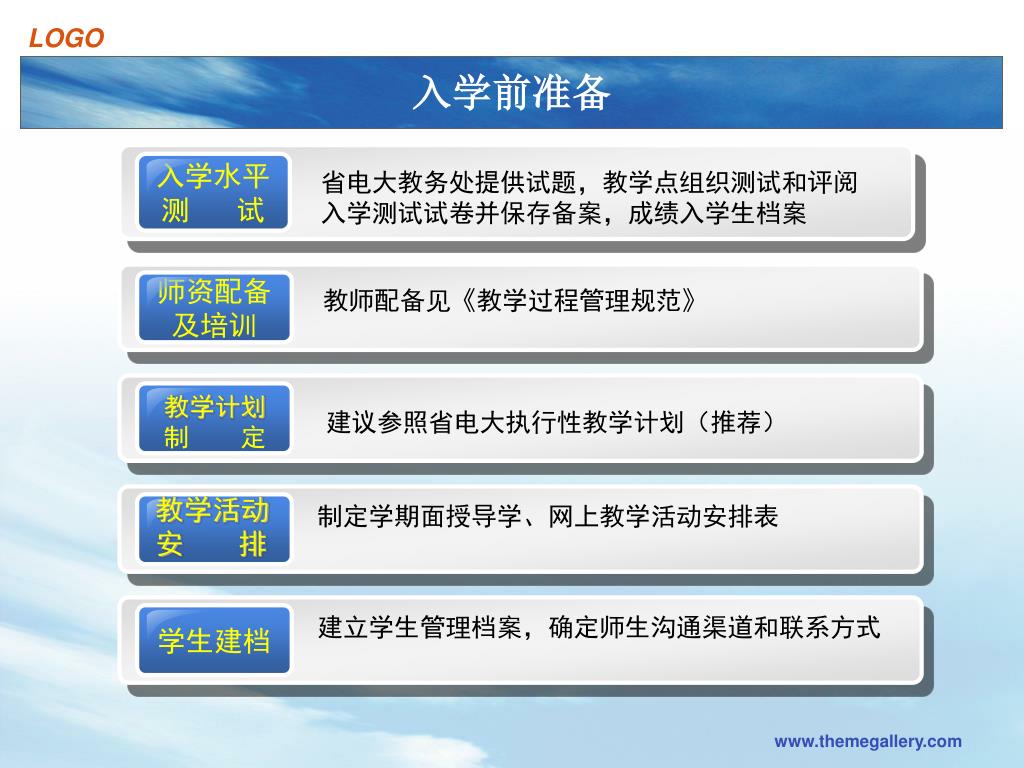 LOGO

入学前准备

入学水平测　试

省电大教务处提供试题，教学点组织测试和评阅入学测试试卷并保存备案，成绩入学生档案

师资配备及培训

教师配备见《教学过程管理规范》

教学计划制　定

建议参照省电大执行性教学计划（推荐）

教学活动安　排

制定学期面授导学、网上教学活动安排表

学生建档

建立学生管理档案，确定师生沟通渠道和联系方式

www.themegallery.com